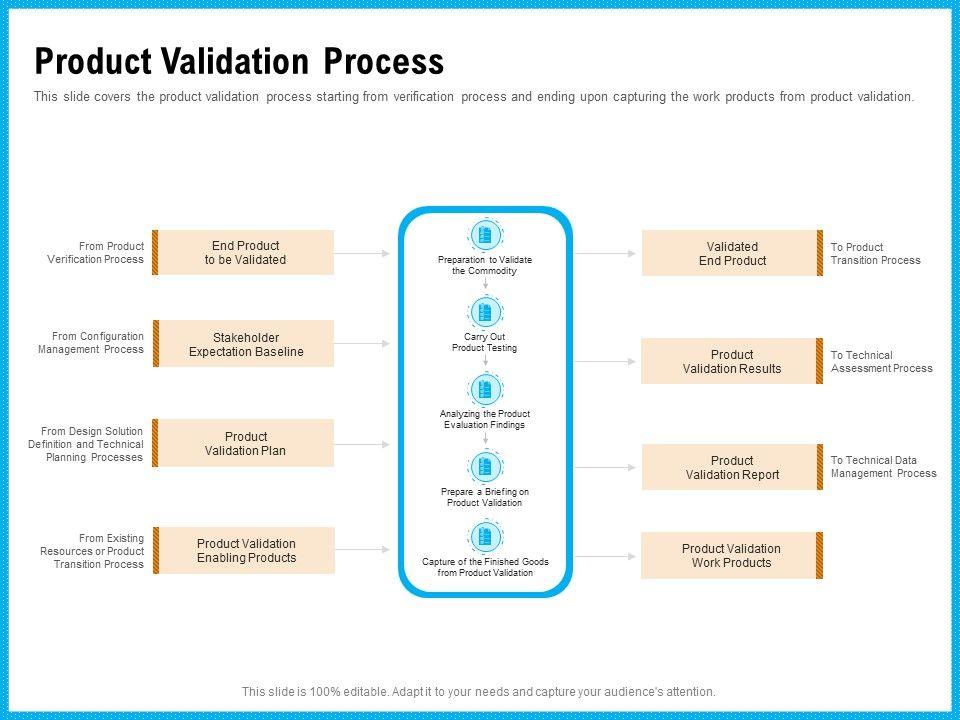 Product Validation Process

This slide covers the product validation process starting from verification process and ending upon capturing the work products from product validation.

From Product Verification Process

End Product to be Validated

From Configuration Management Process

Stakeholder Expectation Baseline

From Design Solution Definition and Technical Planning Processes

Product Validation Plan

From Existing Resources or Product Transition Process

Product Validation Enabling Products

Preparation to Validate the Commodity

Carry Out Product Testing

Analyzing the Product Evaluation Findings

Prepare a Briefing on Product Validation

Capture of the Finished Goods from Product Validation

Validated End Product

To Product Transition Process

Product Validation Results

To Technical Assessment Process

Product Validation Report

To Technical Data Management Process

Product Validation Work Products

This slide is 100% editable. Adapt it to your needs and capture your audience's attention.